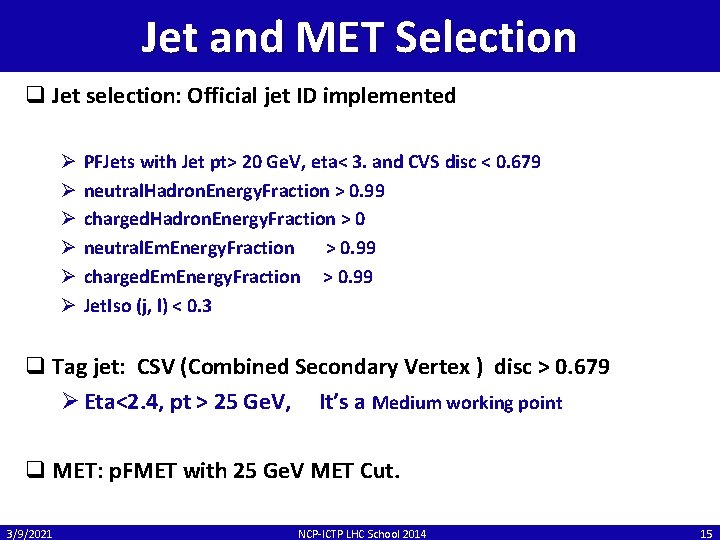 Jet and MET Selection

❑ Jet selection: Official jet ID implemented

➢ PFJets with Jet pt> 20 GeV, eta< 3. and CVS disc < 0.679
➢ neutralHadronEnergyFraction > 0.99
➢ chargedHadronEnergyFraction > 0
➢ neutralEmEnergyFraction > 0.99
➢ chargedEmEnergyFraction > 0.99
➢ JetIso (j, l) < 0.3

❑ Tag jet: CSV (Combined Secondary Vertex ) disc > 0.679
➢ Eta<2.4, pt > 25 GeV, It's a Medium working point

❑ MET: pFMET with 25 GeV MET Cut.

3/9/2021 NCP-ICTP LHC School 2014 15